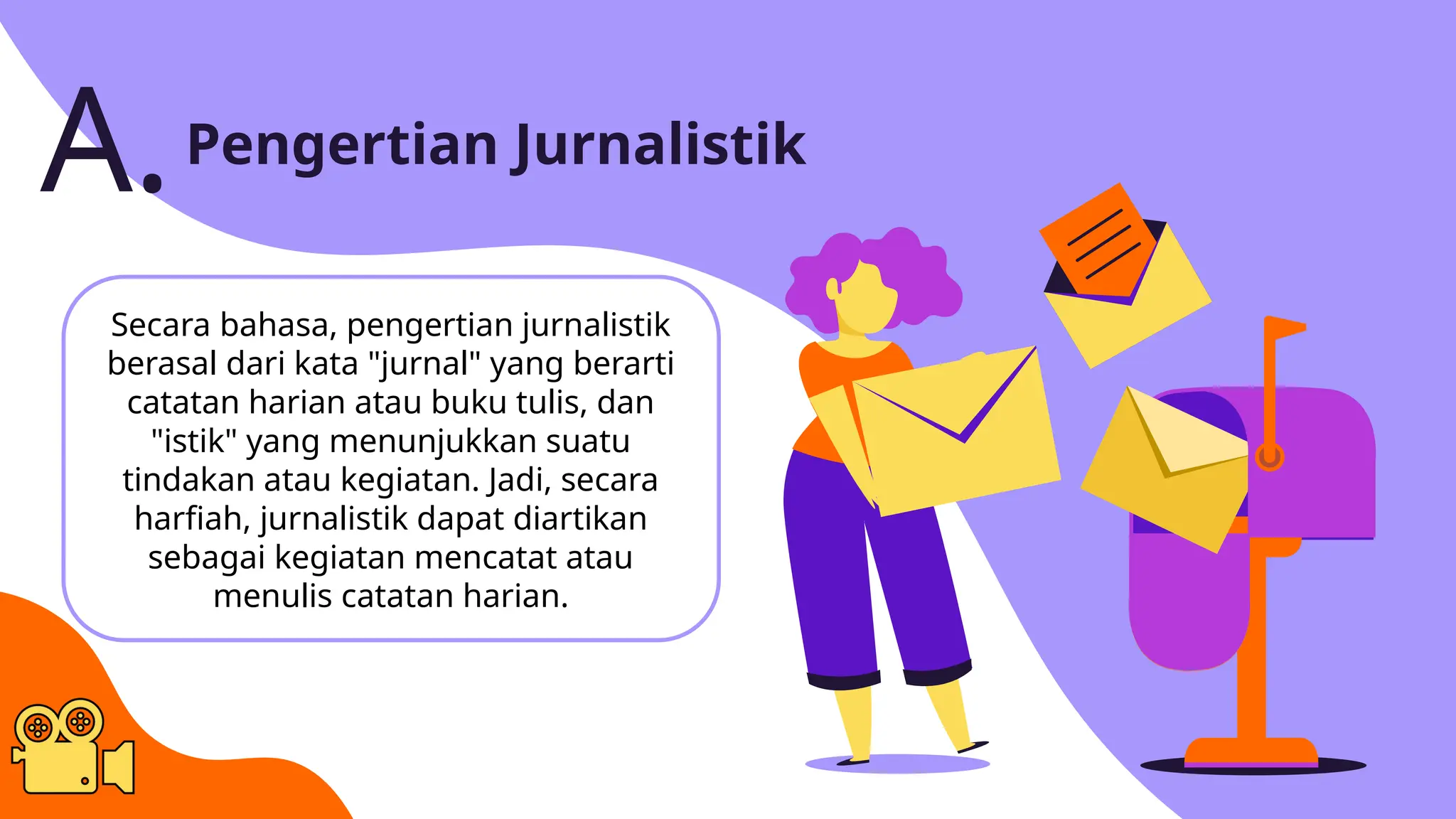 A. Pengertian Jurnalistik

Secara bahasa, pengertian jurnalistik berasal dari kata "jurnal" yang berarti catatan harian atau buku tulis, dan "istik" yang menunjukkan suatu tindakan atau kegiatan. Jadi, secara harfiah, jurnalistik dapat diartikan sebagai kegiatan mencatat atau menulis catatan harian.